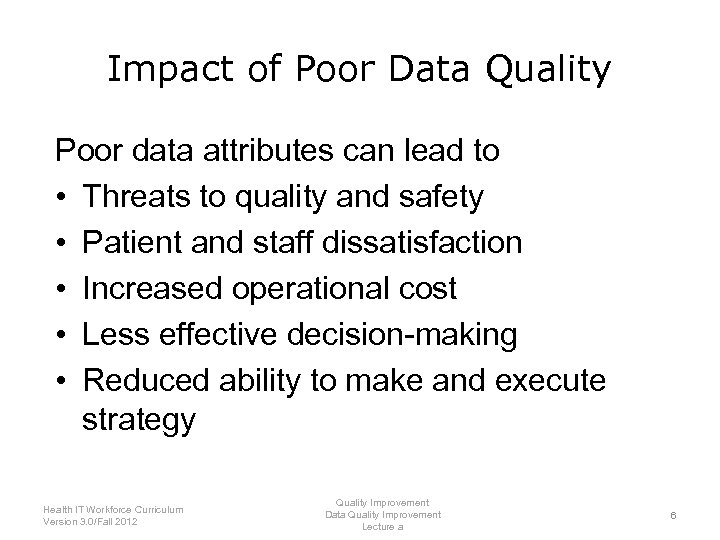 Impact of Poor Data Quality

Poor data attributes can lead to
• Threats to quality and safety
• Patient and staff dissatisfaction
• Increased operational cost
• Less effective decision-making
• Reduced ability to make and execute strategy

Health IT Workforce Curriculum
Version 3.0/Fall 2012

Quality Improvement
Data Quality Improvement
Lecture a

6